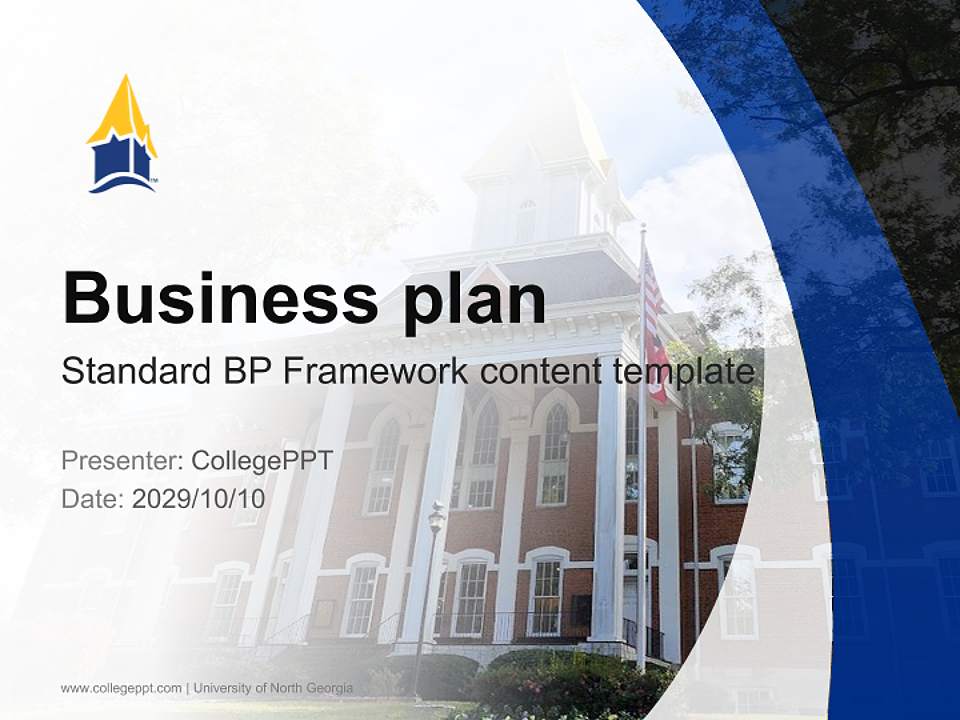 Business plan

Standard BP Framework content template

Presenter: CollegePPT
Date: 2029/10/10

www.collegeppt.com | University of North Georgia